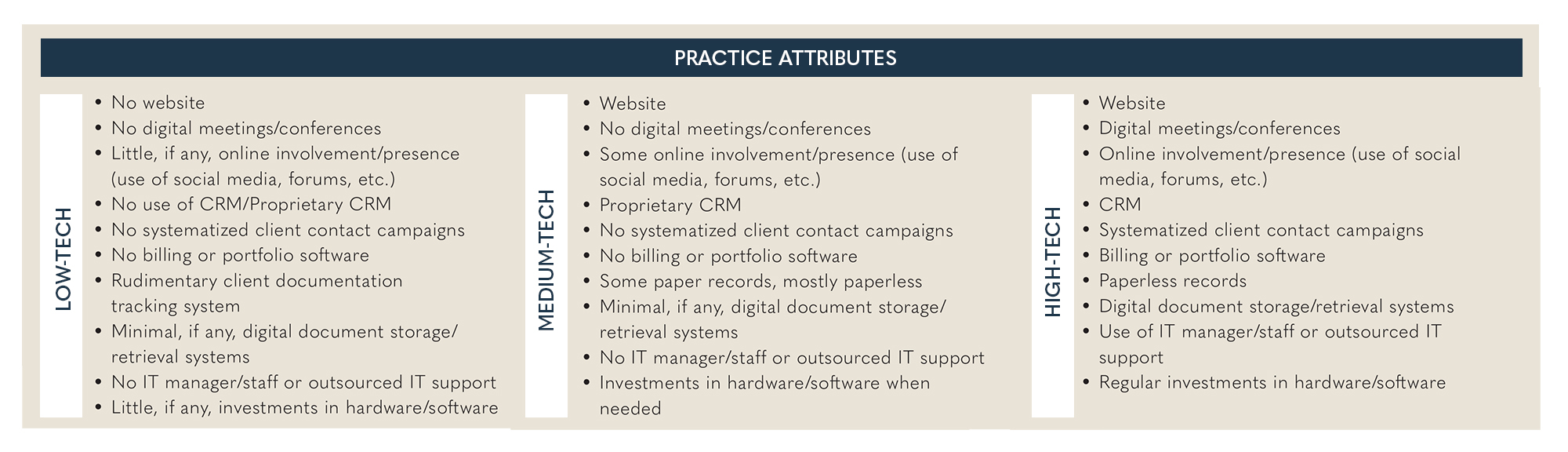 PRACTICE ATTRIBUTES

LOW-TECH

• No website
• No digital meetings/conferences
• Little, if any, online involvement/presence (use of social media, forums, etc.)
• No use of CRM/Proprietary CRM
• No systematized client contact campaigns
• No billing or portfolio software
• Rudimentary client documentation tracking system
• Minimal, if any, digital document storage/retrieval systems
• No IT manager/staff or outsourced IT support
• Little, if any, investments in hardware/software

MEDIUM-TECH

• Website
• No digital meetings/conferences
• Some online involvement/presence (use of social media, forums, etc.)
• Proprietary CRM
• No systematized client contact campaigns
• No billing or portfolio software
• Some paper records, mostly paperless
• Minimal, if any, digital document storage/retrieval systems
• No IT manager/staff or outsourced IT support
• Investments in hardware/software when needed

HIGH-TECH

• Website
• Digital meetings/conferences
• Online involvement/presence (use of social media, forums, etc.)
• CRM
• Systematized client contact campaigns
• Billing or portfolio software
• Paperless records
• Digital document storage/retrieval systems
• Use of IT manager/staff or outsourced IT support
• Regular investments in hardware/software